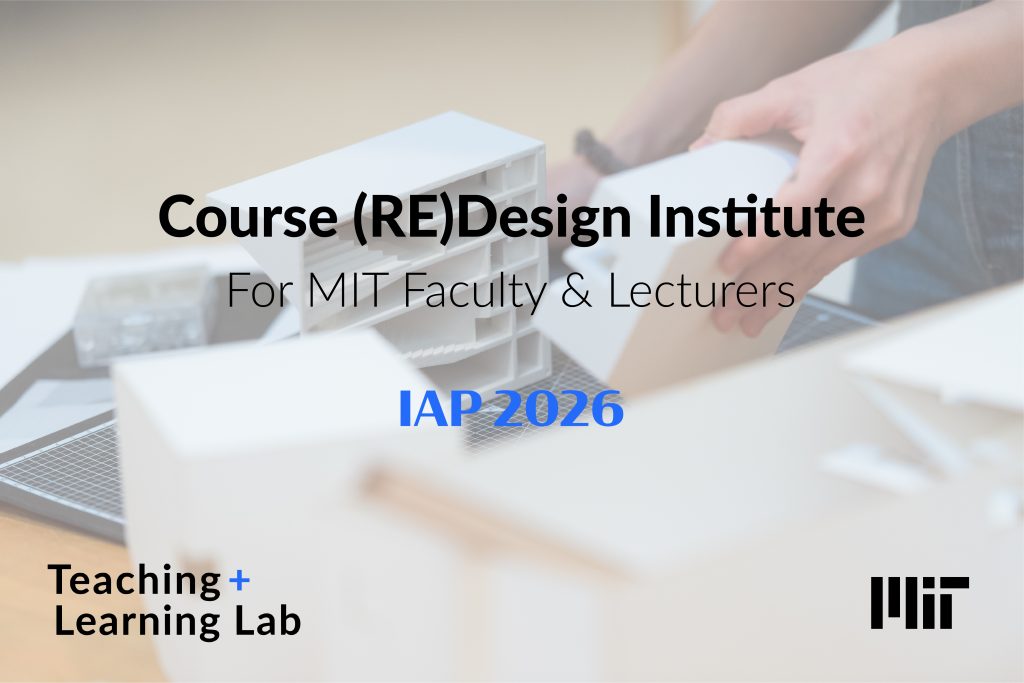 Course (RE)Design Institute

For MIT Faculty & Lecturers

IAP 2026

Teaching + Learning Lab

MIT